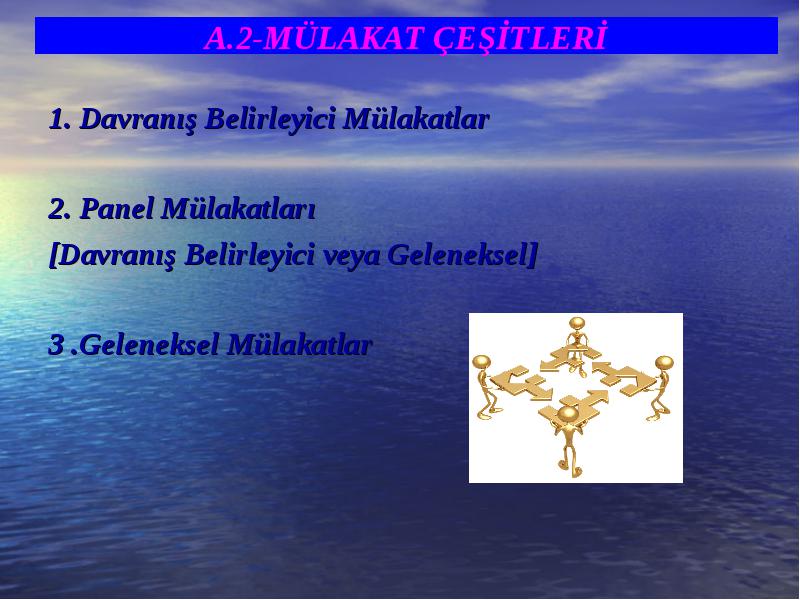 A.2-MÜLAKAT ÇEŞİTLERİ

1. Davranış Belirleyici Mülakatlar

2. Panel Mülakatları
[Davranış Belirleyici veya Geleneksel]

3 .Geleneksel Mülakatlar